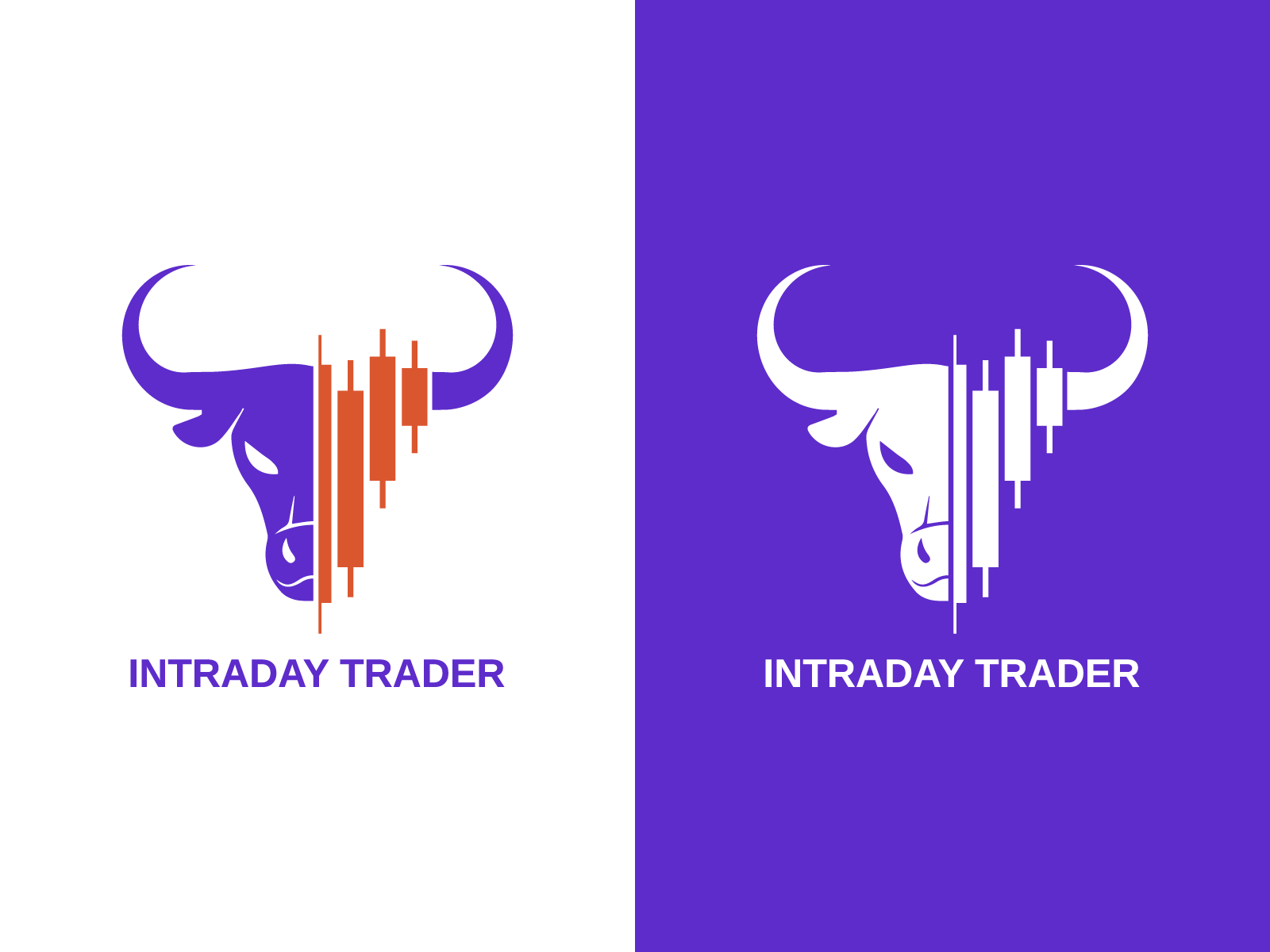 INTRADAY TRADER

INTRADAY TRADER